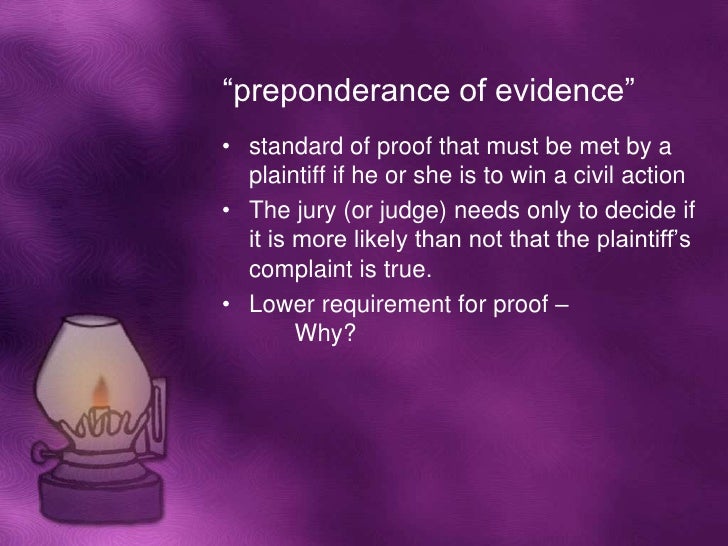 “preponderance of evidence”

• standard of proof that must be met by a plaintiff if he or she is to win a civil action
• The jury (or judge) needs only to decide if it is more likely than not that the plaintiff’s complaint is true.
• Lower requirement for proof –
Why?